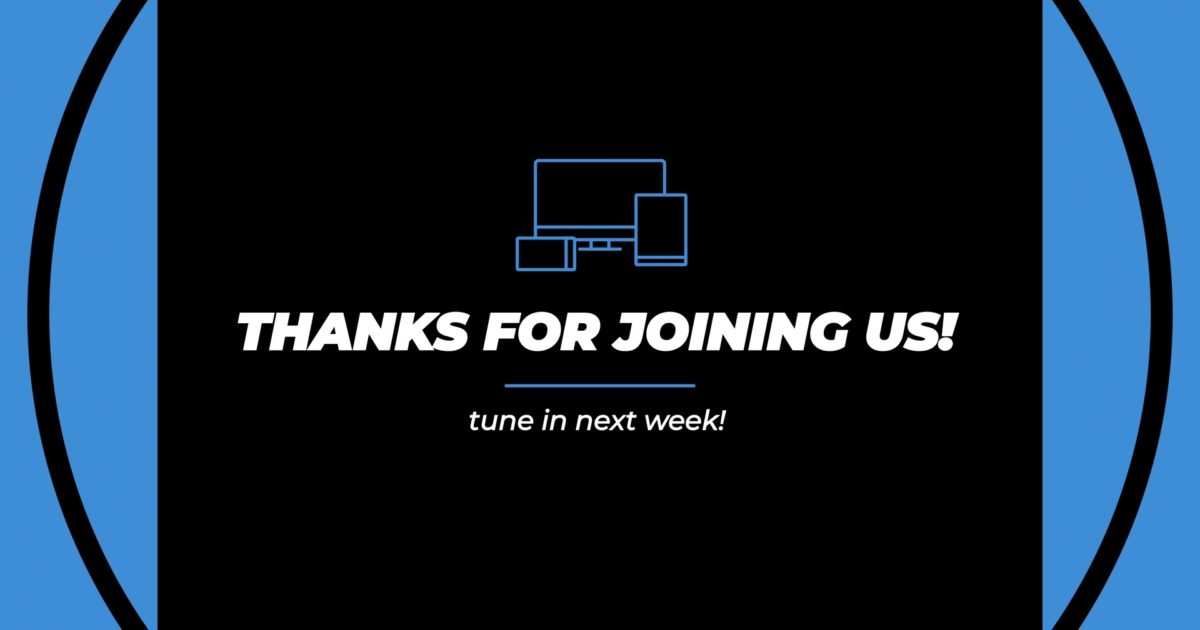 THANKS FOR JOINING US!

tune in next week!